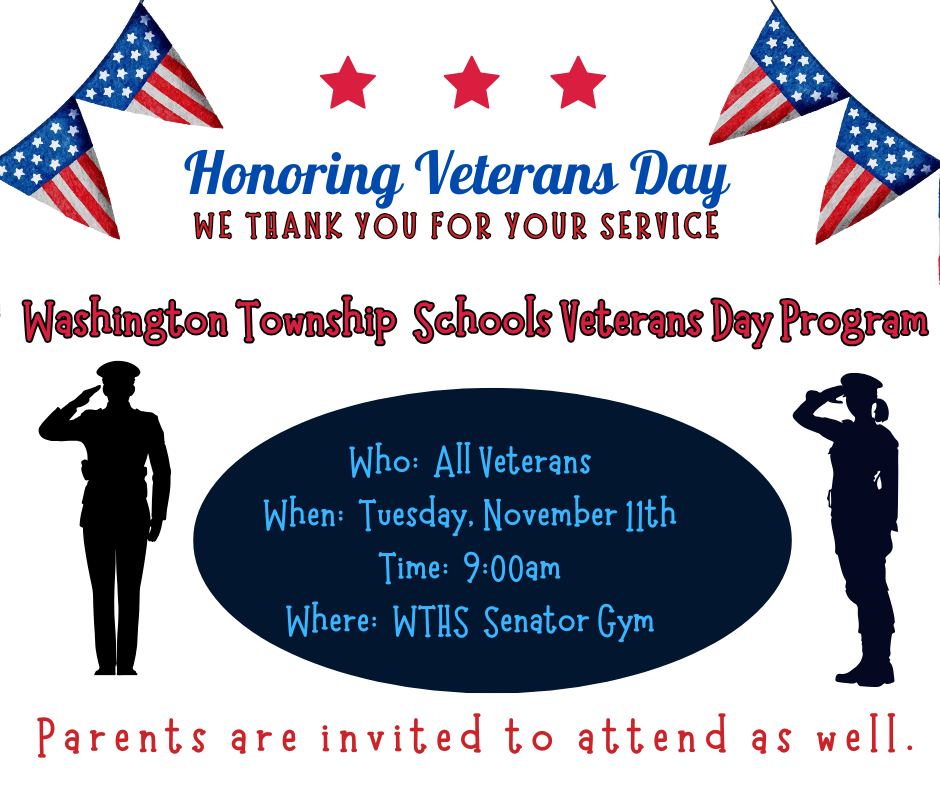 Honoring Veterans Day
WE THANK YOU FOR YOUR SERVICE

Washington Township Schools Veterans Day Program

Who: All Veterans
When: Tuesday, November 11th
Time: 9:00am
Where: WTHS Senator Gym

Parents are invited to attend as well.